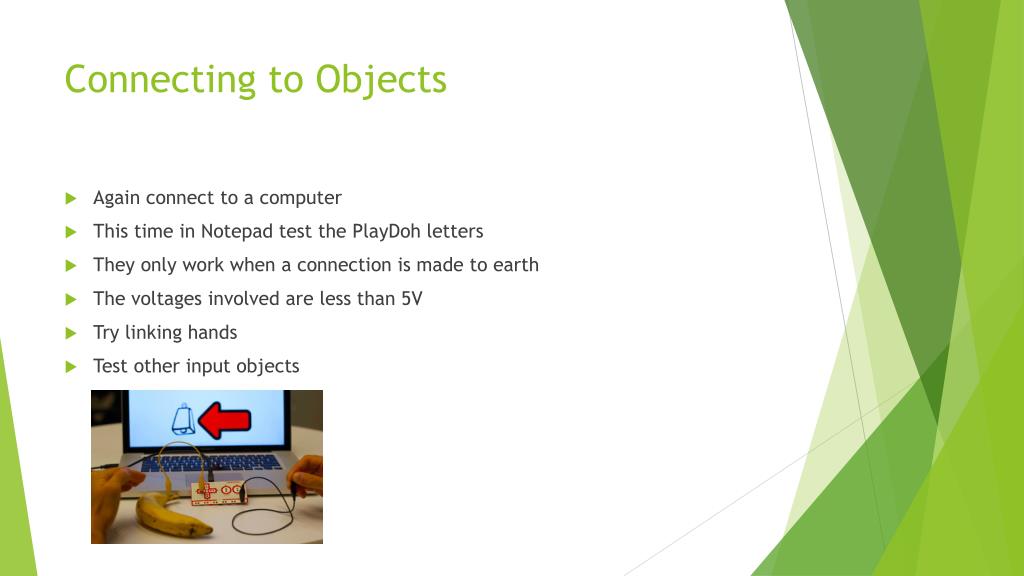 Connecting to Objects

Again connect to a computer

This time in Notepad test the PlayDoh letters

They only work when a connection is made to earth

The voltages involved are less than 5V

Try linking hands

Test other input objects